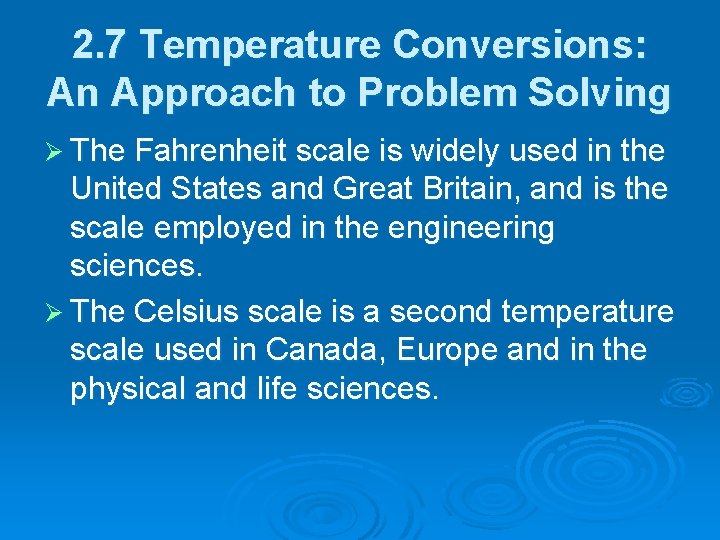 2.7 Temperature Conversions: An Approach to Problem Solving

➢ The Fahrenheit scale is widely used in the United States and Great Britain, and is the scale employed in the engineering sciences.

➢ The Celsius scale is a second temperature scale used in Canada, Europe and in the physical and life sciences.